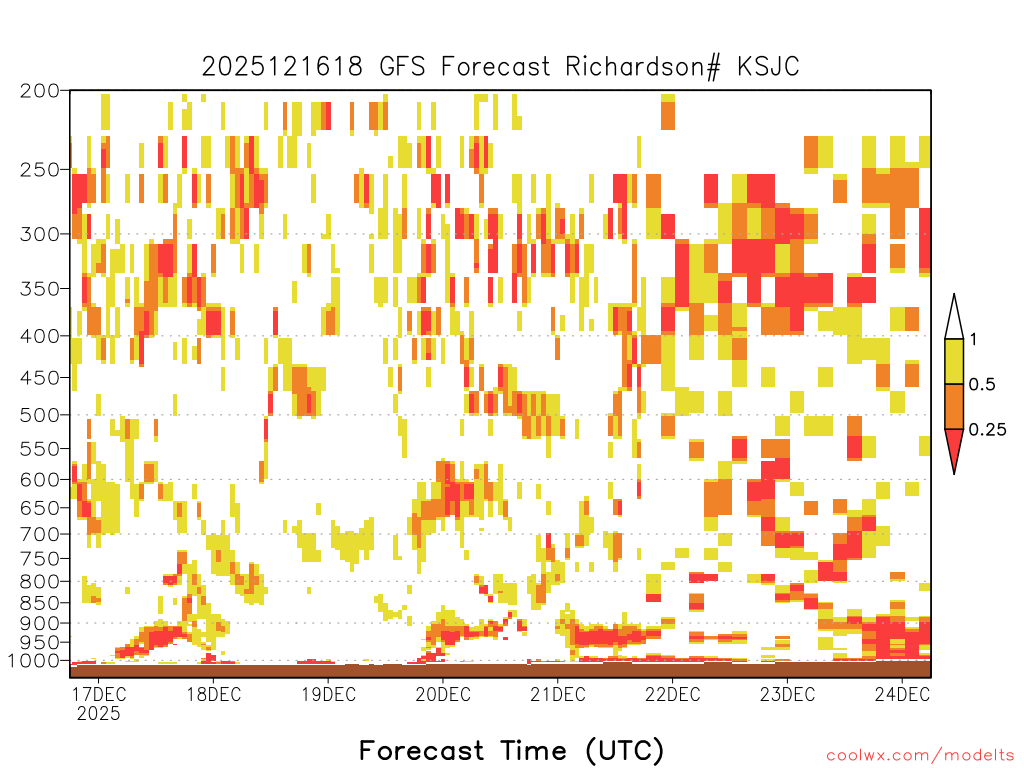 2025121618 GFS Forecast Richardson# KSJC

200
250
300
350
400
450
500
550
600
650
700
750
800
850
900
950
1000

1
0.5
0.25

17DEC
2025
18DEC
19DEC
20DEC
21DEC
22DEC
23DEC
24DEC

Forecast Time (UTC)

coolwx.com/modelts